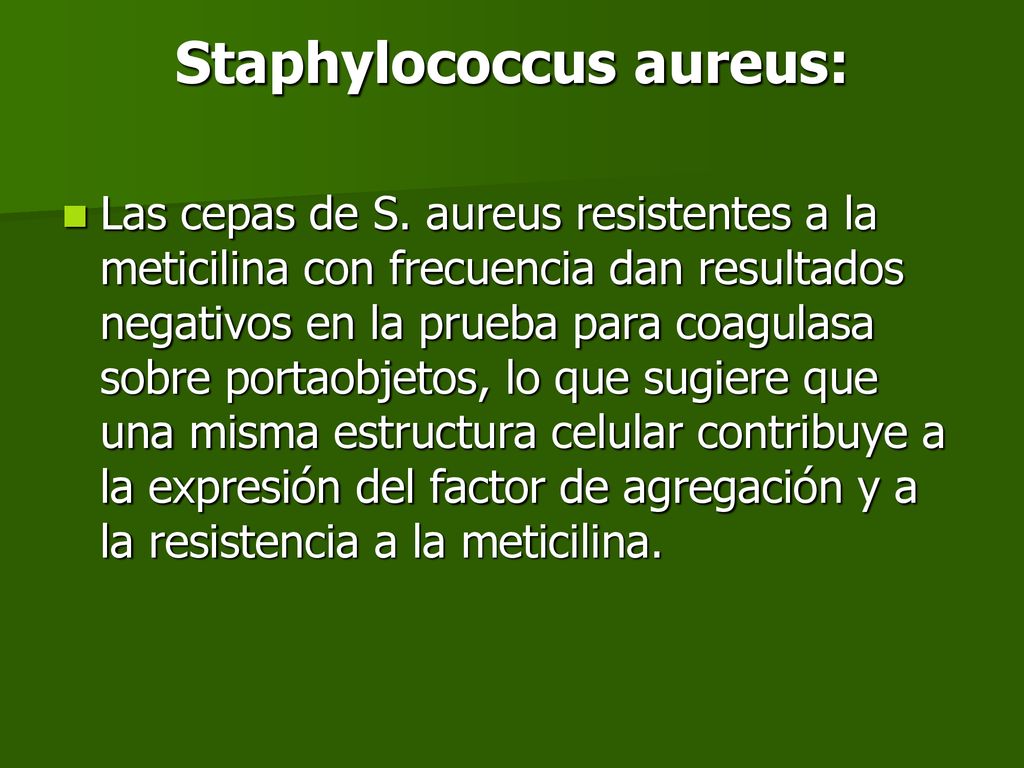 Staphylococcus aureus:

Las cepas de S. aureus resistentes a la meticilina con frecuencia dan resultados negativos en la prueba para coagulasa sobre portaobjetos, lo que sugiere que una misma estructura celular contribuye a la expresión del factor de agregación y a la resistencia a la meticilina.